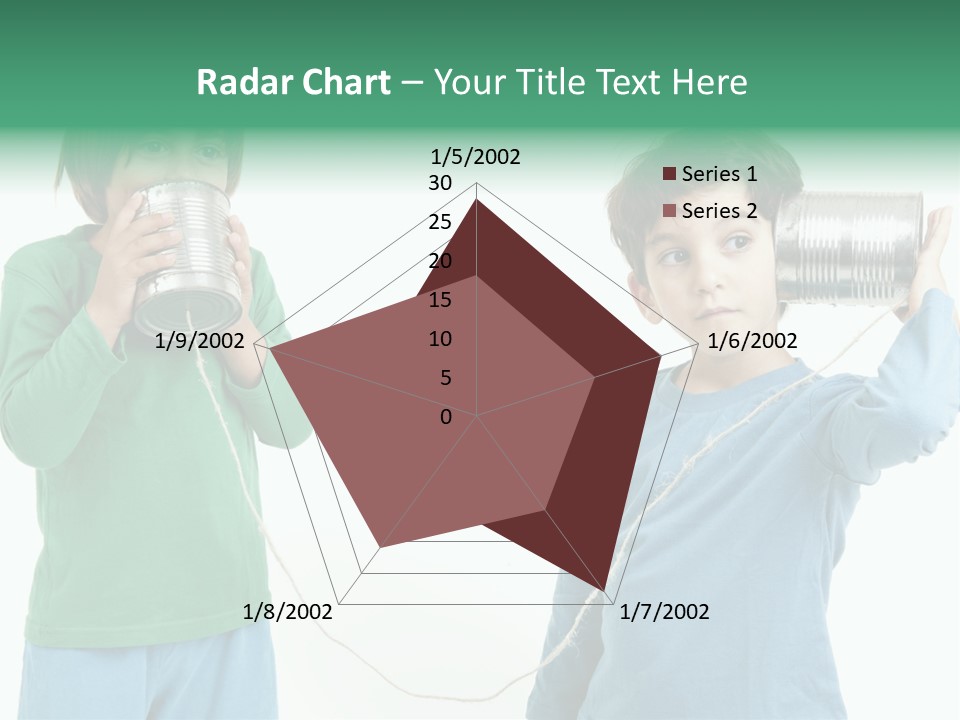 Radar Chart – Your Title Text Here

1/5/2002
30
25
20
15
10
5
0
1/6/2002
1/7/2002
1/8/2002
1/9/2002

Series 1
Series 2